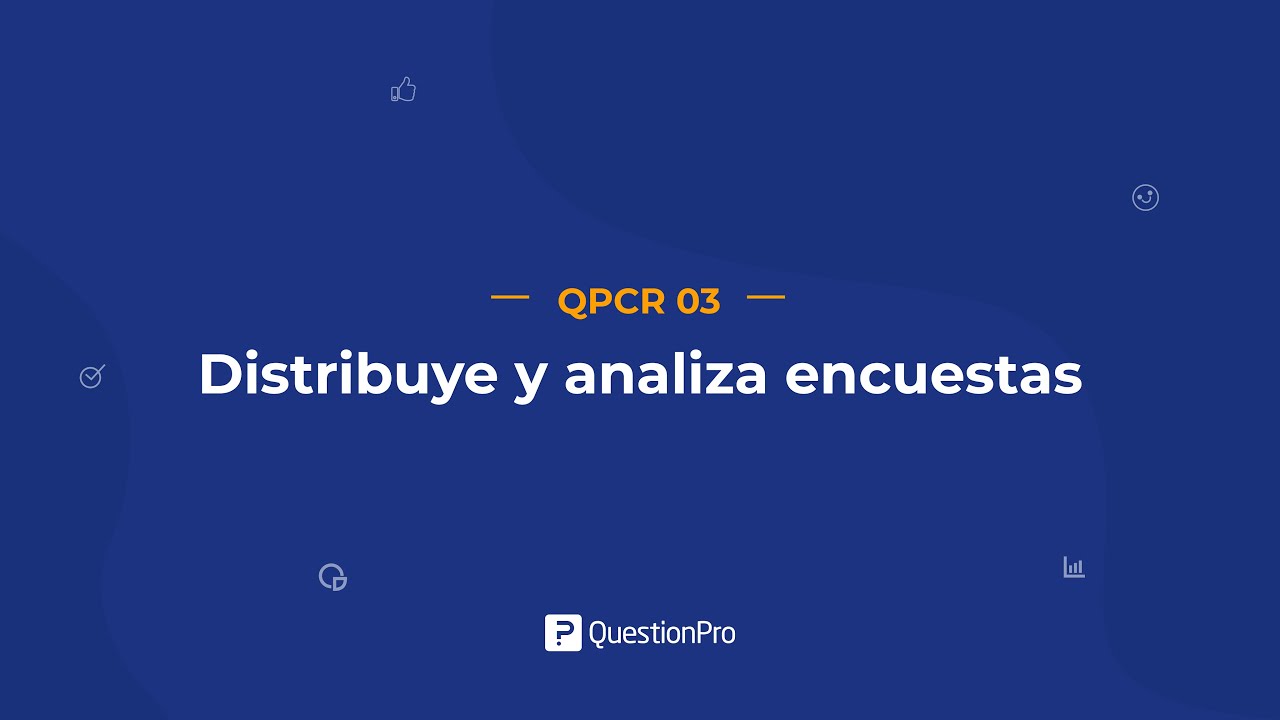 QPCR 03

Distribuye y analiza encuestas

QuestionPro